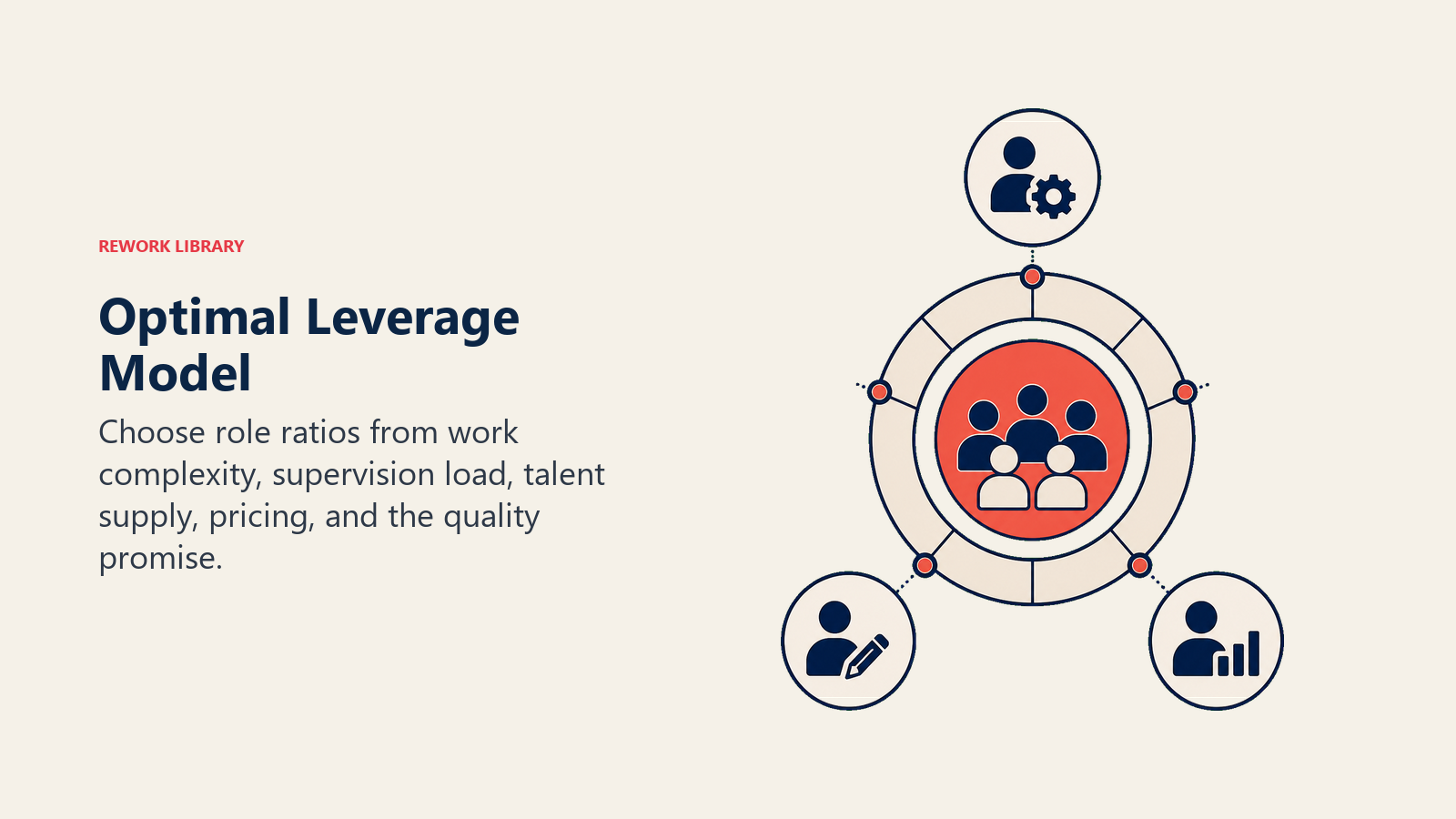 REWORK LIBRARY

Optimal Leverage Model

Choose role ratios from work complexity, supervision load, talent supply, pricing, and the quality promise.